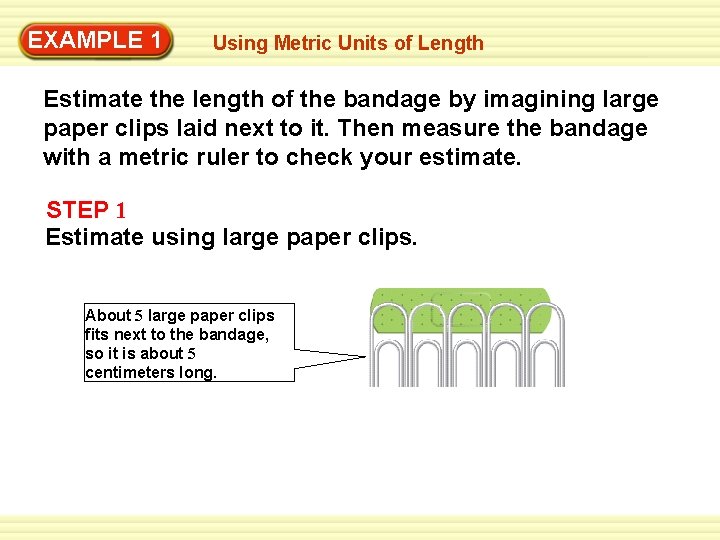 EXAMPLE 1

Using Metric Units of Length

Estimate the length of the bandage by imagining large paper clips laid next to it. Then measure the bandage with a metric ruler to check your estimate.

STEP 1
Estimate using large paper clips.

About 5 large paper clips fits next to the bandage, so it is about 5 centimeters long.